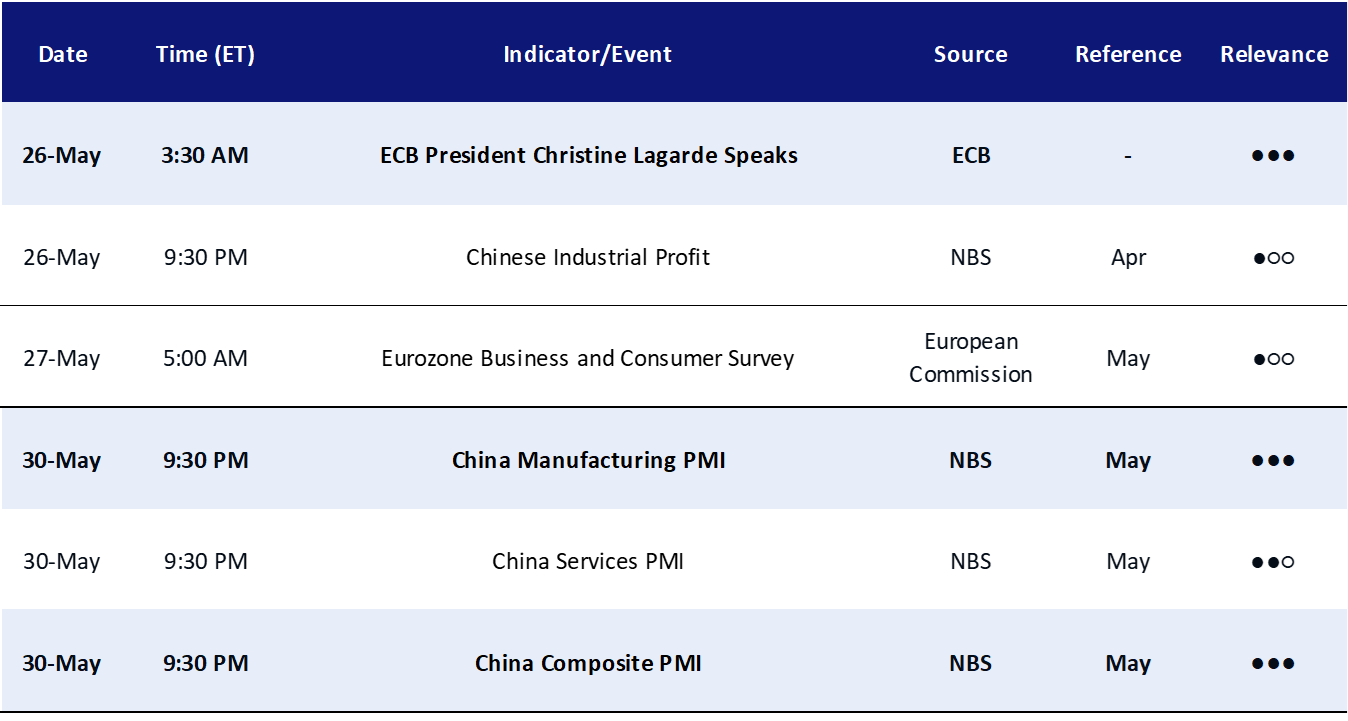 | Date | Time (ET) | Indicator/Event | Source | Reference | Relevance |
|---|---|---|---|---|---|
| 26-May | 3:30 AM | ECB President Christine Lagarde Speaks | ECB | - | ●●● |
| 26-May | 9:30 PM | Chinese Industrial Profit | NBS | Apr | ●○○ |
| 27-May | 5:00 AM | Eurozone Business and Consumer Survey | European Commission | May | ●○○ |
| 30-May | 9:30 PM | China Manufacturing PMI | NBS | May | ●●● |
| 30-May | 9:30 PM | China Services PMI | NBS | May | ●●○ |
| 30-May | 9:30 PM | China Composite PMI | NBS | May | ●●● |